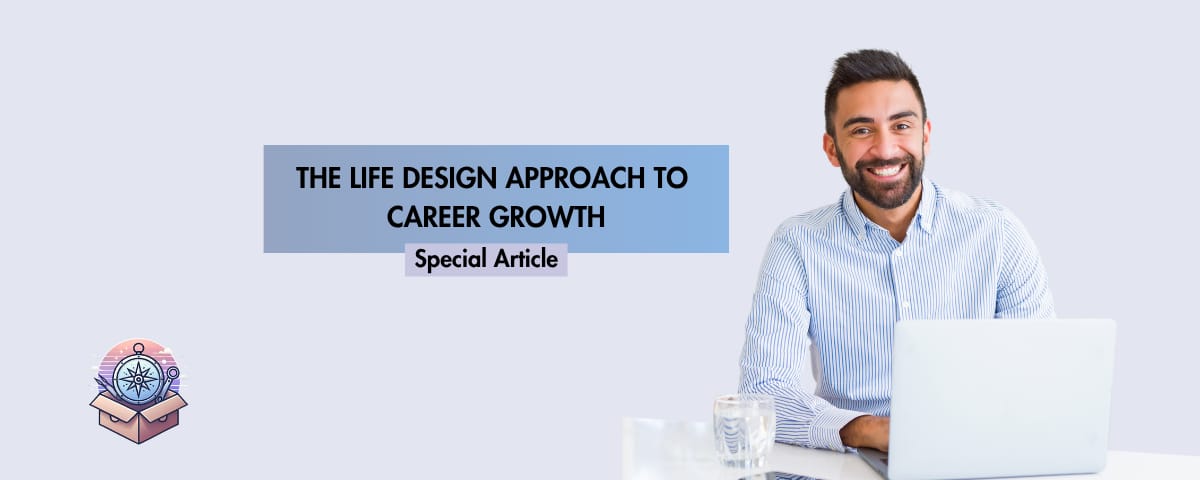 THE LIFE DESIGN APPROACH TO CAREER GROWTH

Special Article